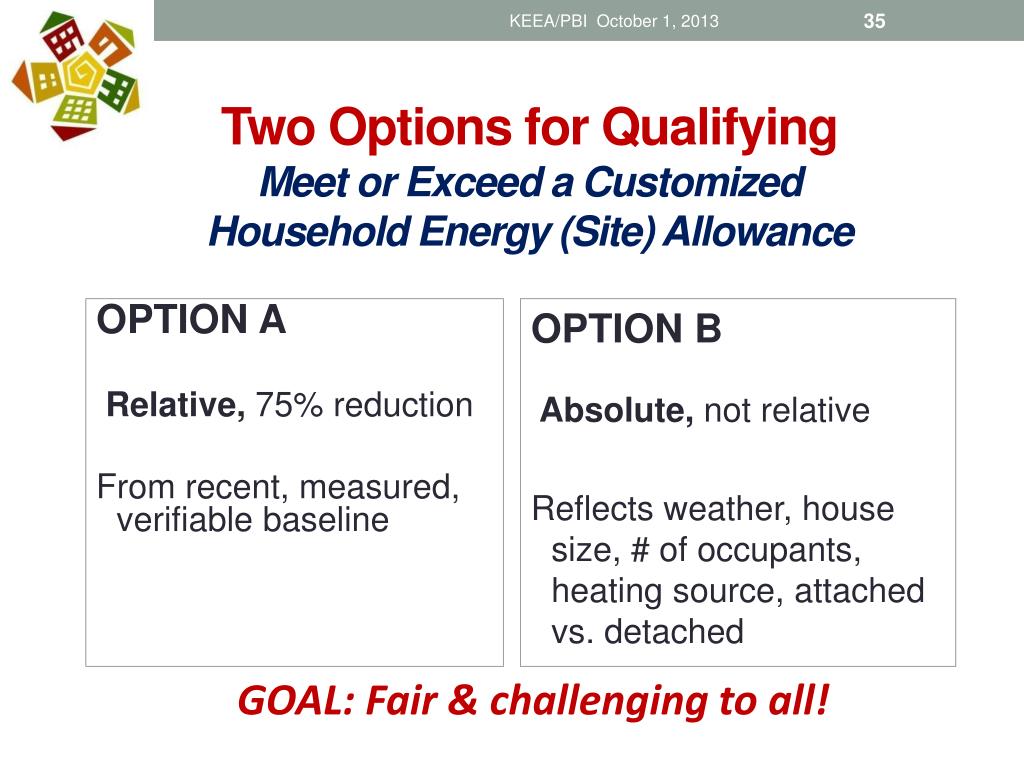 KEEA/PBI October 1, 2013

35

Two Options for Qualifying
Meet or Exceed a Customized Household Energy (Site) Allowance

OPTION A

Relative, 75% reduction

From recent, measured, verifiable baseline

OPTION B

Absolute, not relative

Reflects weather, house size, # of occupants, heating source, attached vs. detached

GOAL: Fair & challenging to all!